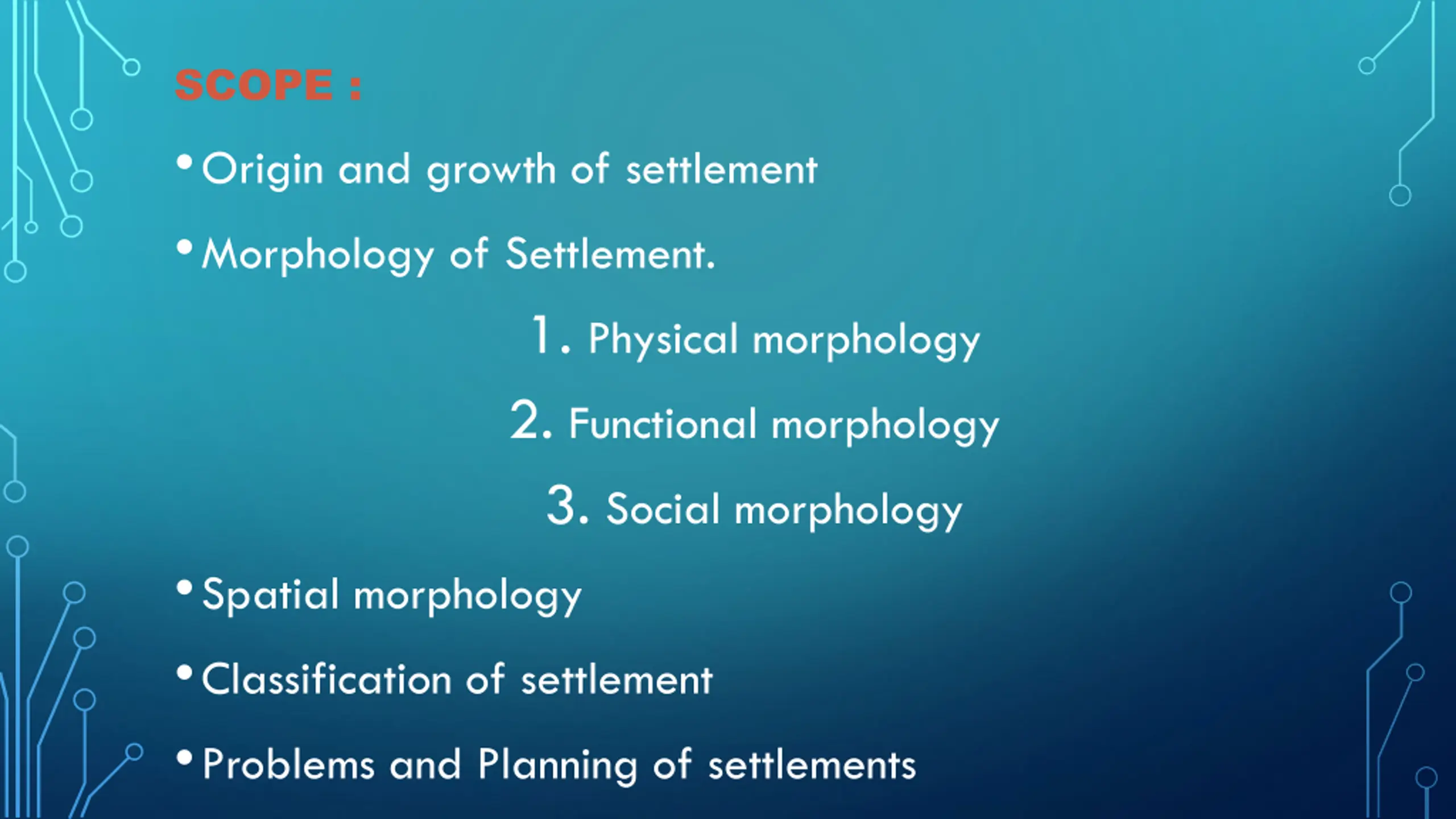 SCOPE :

• Origin and growth of settlement

• Morphology of Settlement.

1. Physical morphology

2. Functional morphology

3. Social morphology

• Spatial morphology

• Classification of settlement

• Problems and Planning of settlements